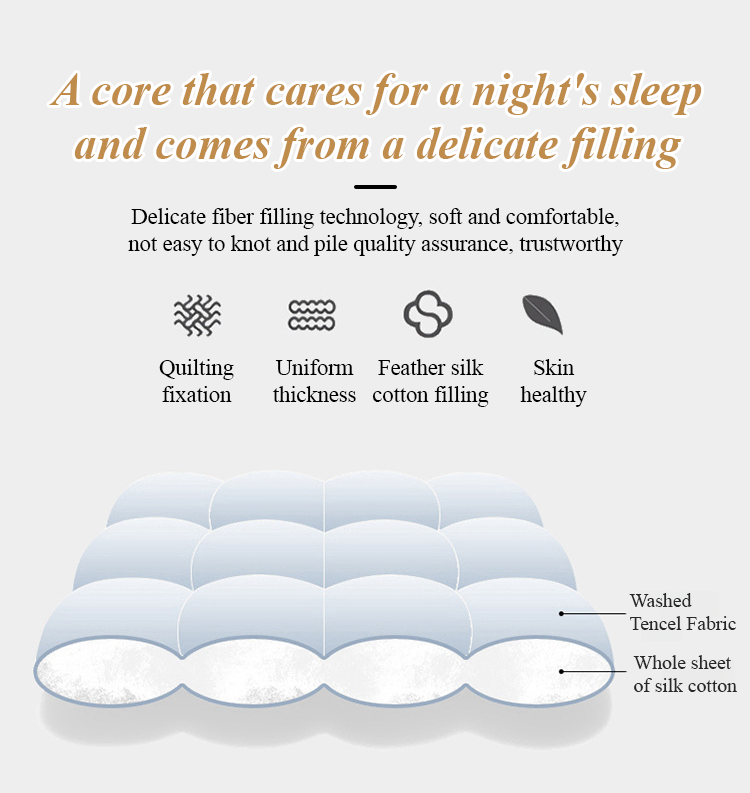 A core that cares for a night's sleep and comes from a delicate filling

Delicate fiber filling technology, soft and comfortable, not easy to knot and pile quality assurance, trustworthy

Quilting fixation

Uniform thickness

Feather silk cotton filling

Skin healthy

Washed Tencel Fabric

Whole sheet of silk cotton